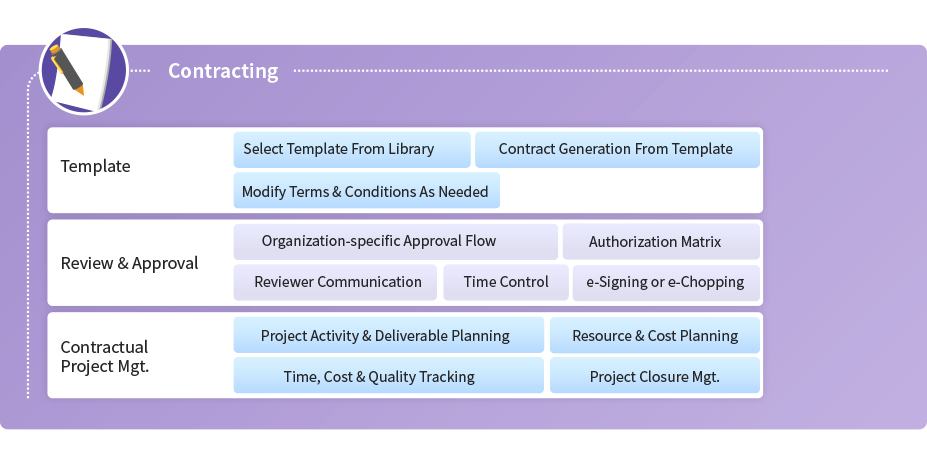 Contracting

Template

Select Template From Library

Contract Generation From Template

Modify Terms & Conditions As Needed

Review & Approval

Organization-specific Approval Flow

Authorization Matrix

Reviewer Communication

Time Control

e-Signing or e-Chopping

Contractual Project Mgt.

Project Activity & Deliverable Planning

Resource & Cost Planning

Time, Cost & Quality Tracking

Project Closure Mgt.